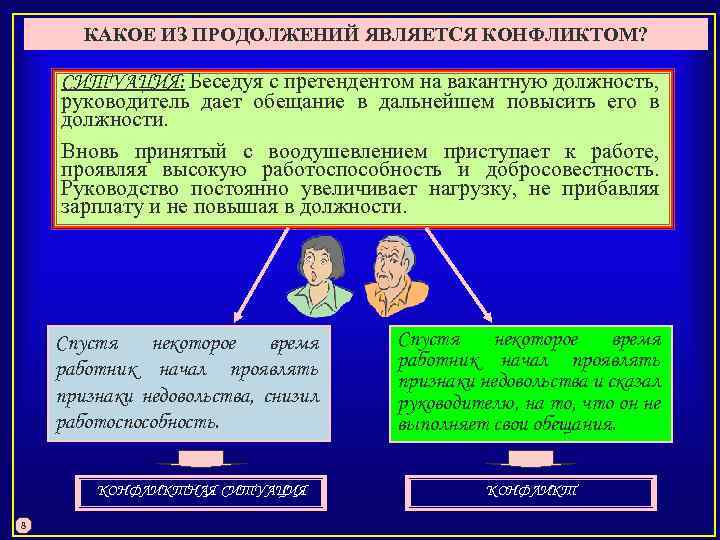 КАКОЕ ИЗ ПРОДОЛЖЕНИЙ ЯВЛЯЕТСЯ КОНФЛИКТОМ?

СИТУАЦИЯ: Беседуя с претендентом на вакантную должность, руководитель дает обещание в дальнейшем повысить его в должности.

Вновь принятый с воодушевлением приступает к работе, проявляя высокую работоспособность и добросовестность. Руководство постоянно увеличивает нагрузку, не прибавляя зарплату и не повышая в должности.

Спустя некоторое время работник начал проявлять признаки недовольства, снизил работоспособность.

Спустя некоторое время работник начал проявлять признаки недовольства и сказал руководителю, на то, что он не выполняет свои обещания.

КОНФЛИКТНАЯ СИТУАЦИЯ

КОНФЛИКТ

8